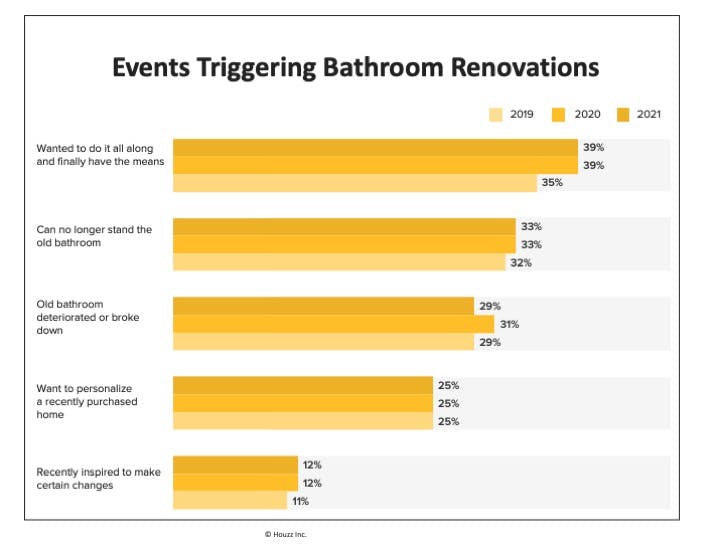 Events Triggering Bathroom Renovations

2019 2020 2021

Wanted to do it all along and finally have the means
39%
39%
35%

Can no longer stand the old bathroom
33%
33%
32%

Old bathroom deteriorated or broke down
29%
31%
29%

Want to personalize a recently purchased home
25%
25%
25%

Recently inspired to make certain changes
12%
12%
11%

© Houzz Inc.